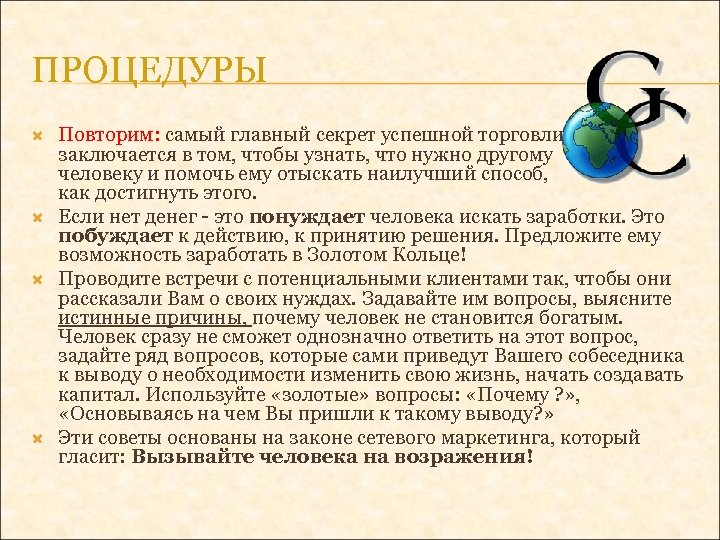 ПРОЦЕДУРЫ

GC

Повторим: самый главный секрет успешной торговли заключается в том, чтобы узнать, что нужно другому человеку и помочь ему отыскать наилучший способ, как достигнуть этого.

Если нет денег - это понуждает человека искать заработки. Это побуждает к действию, к принятию решения. Предложите ему возможность заработать в Золотом Кольце!

Проводите встречи с потенциальными клиентами так, чтобы они рассказали Вам о своих нуждах. Задавайте им вопросы, выясните истинные причины, почему человек не становится богатым. Человек сразу не сможет однозначно ответить на этот вопрос, задайте ряд вопросов, которые сами приведут Вашего собеседника к выводу о необходимости изменить свою жизнь, начать создавать капитал. Используйте «золотые» вопросы: «Почему ?», «Основываясь на чем Вы пришли к такому выводу?»

Эти советы основаны на законе сетевого маркетинга, который гласит: Вызывайте человека на возражения!